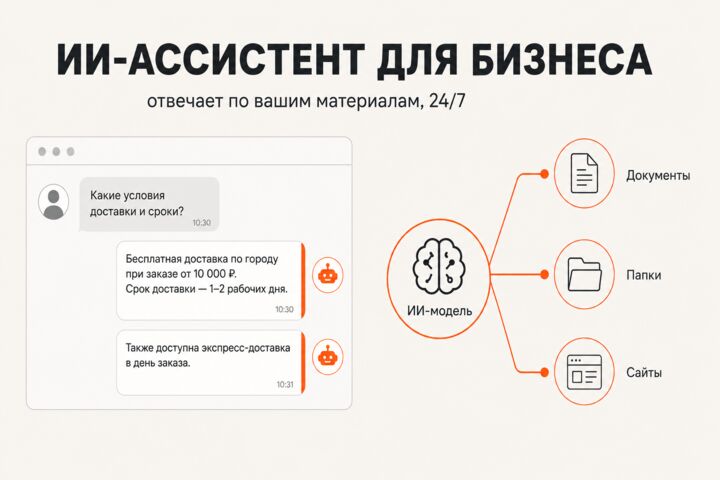 ИИ-АССИСТЕНТ ДЛЯ БИЗНЕСА

отвечает по вашим материалам, 24/7

Какие условия доставки и сроки?
10:30

Бесплатная доставка по городу при заказе от 10 000 ₽.
Срок доставки — 1–2 рабочих дня.
10:30

Также доступна экспресс-доставка в день заказа.
10:31

ИИ-модель

Документы

Папки

Сайты